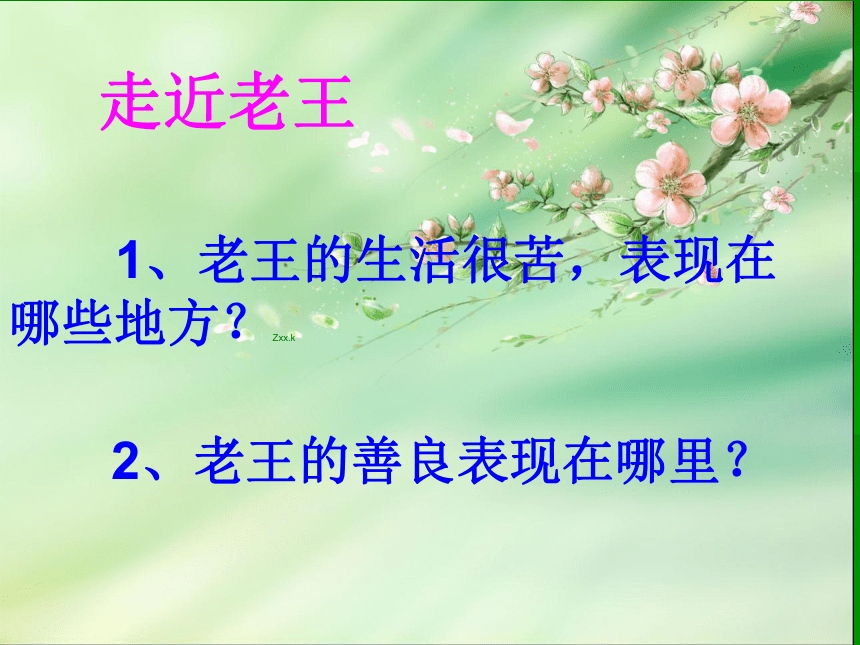 走近老王

1、老王的生活很苦，表现在哪些地方？ Zxx.k

2、老王的善良表现在哪里？